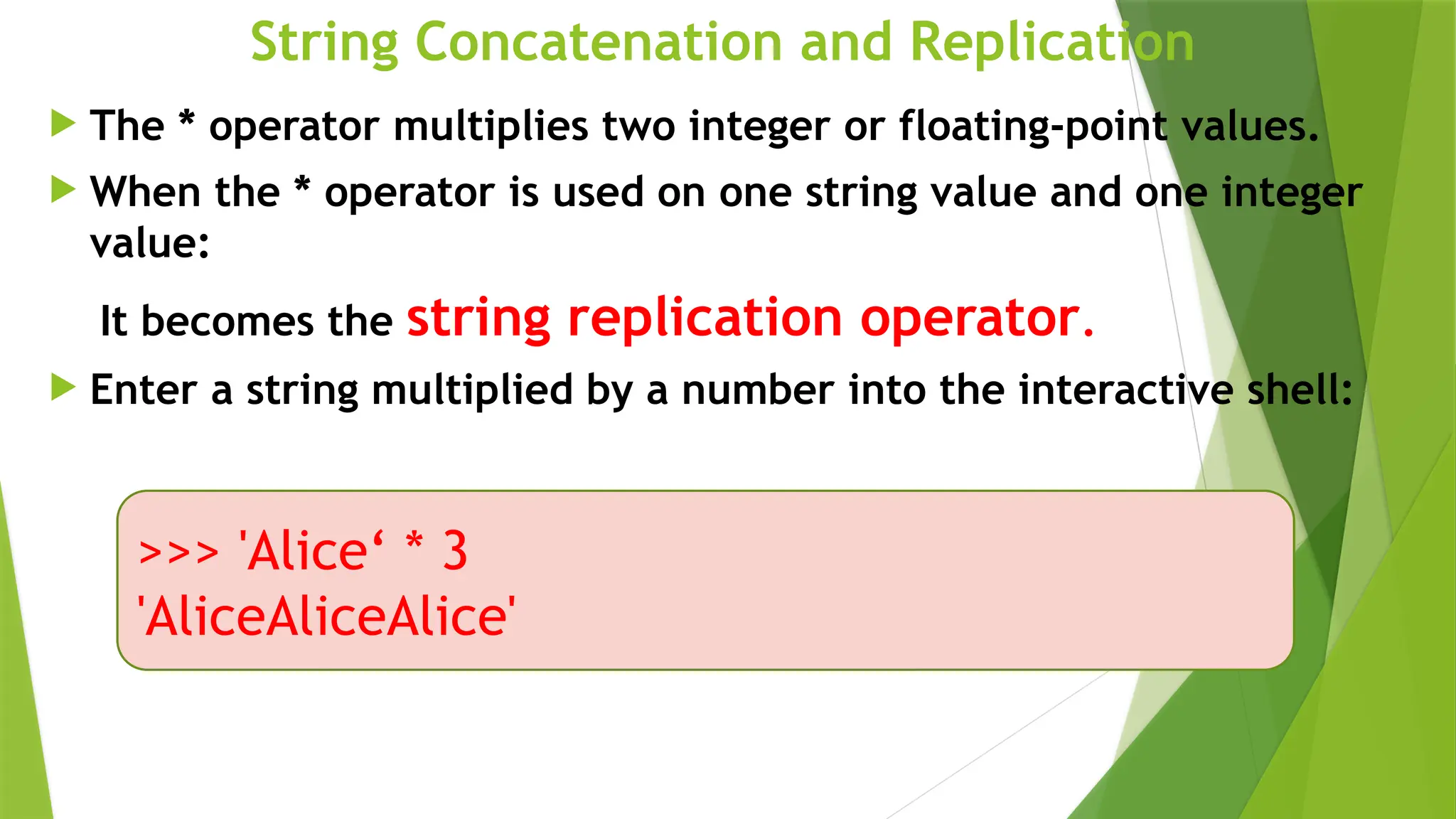 String Concatenation and Replication

The * operator multiplies two integer or floating-point values.

When the * operator is used on one string value and one integer value:

It becomes the string replication operator.

Enter a string multiplied by a number into the interactive shell:

>>> 'Alice‘ * 3
'AliceAliceAlice'